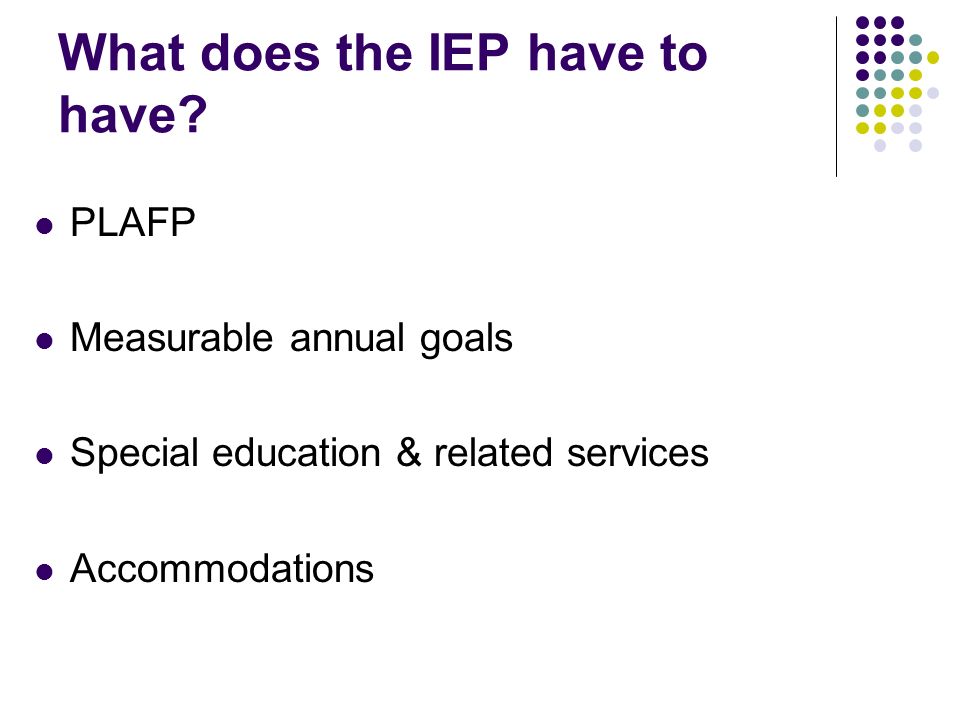 What does the IEP have to have?

- PLAFP
- Measurable annual goals
- Special education & related services
- Accommodations